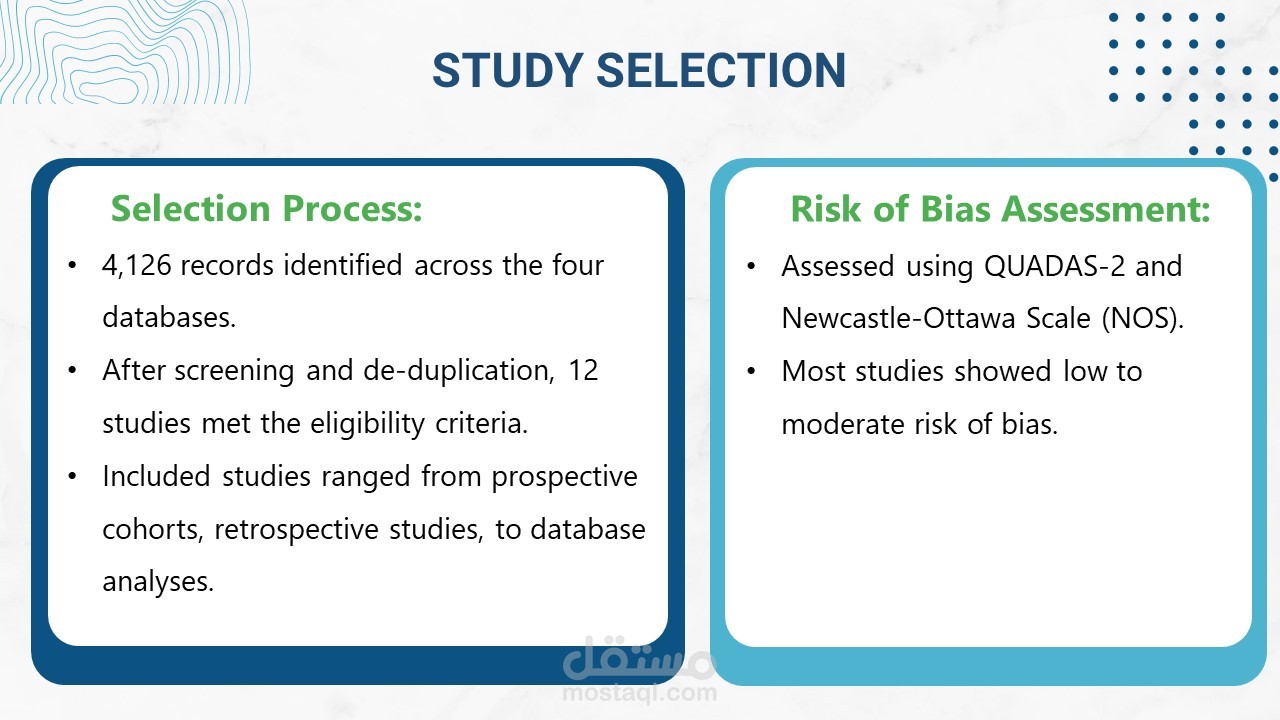 STUDY SELECTION

Selection Process:

• 4,126 records identified across the four databases.

• After screening and de-duplication, 12 studies met the eligibility criteria.

• Included studies ranged from prospective cohorts, retrospective studies, to database analyses.

Risk of Bias Assessment:

• Assessed using QUADAS-2 and Newcastle-Ottawa Scale (NOS).

• Most studies showed low to moderate risk of bias.

مستقل
mostaql.com